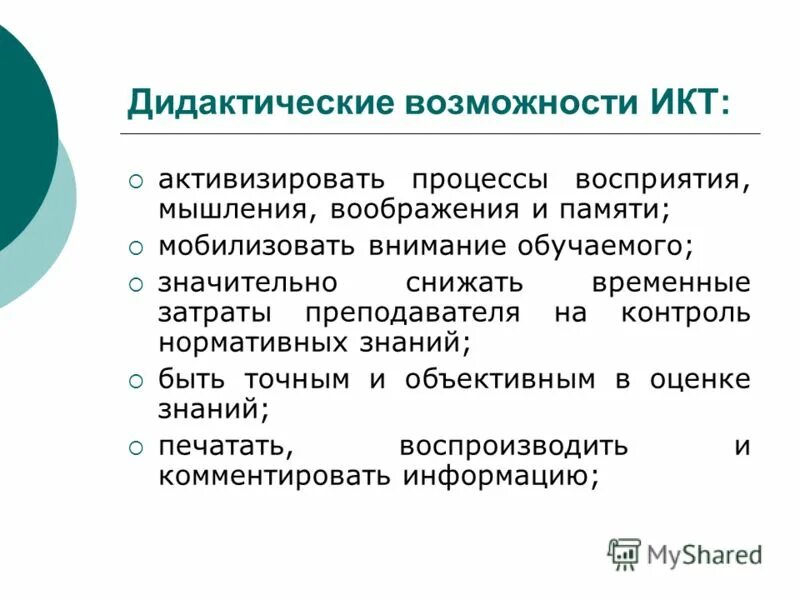 Дидактические возможности ИКТ:

○ активизировать процессы восприятия, мышления, воображения и памяти;
○ мобилизовать внимание обучаемого;
○ значительно снижать временные затраты преподавателя на контроль нормативных знаний;
○ быть точным и объективным в оценке знаний;
○ печатать, воспроизводить и комментировать информацию;

MyShared